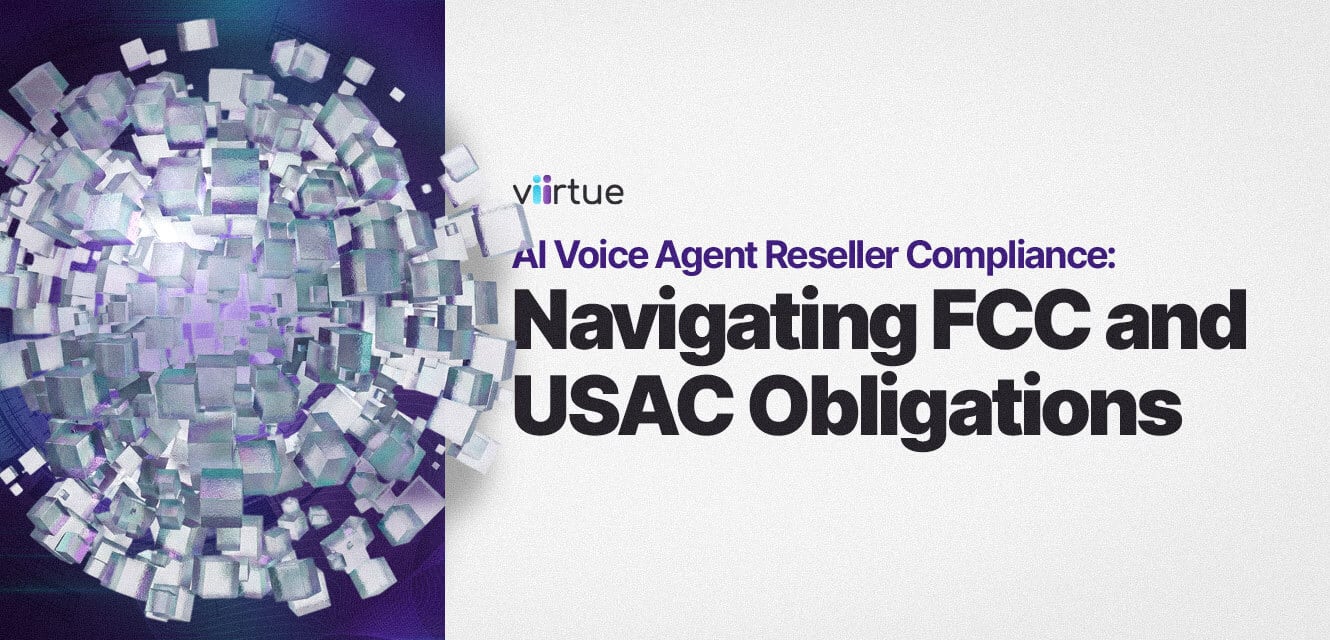 viirtue

AI Voice Agent Reseller Compliance:

Navigating FCC and USAC Obligations